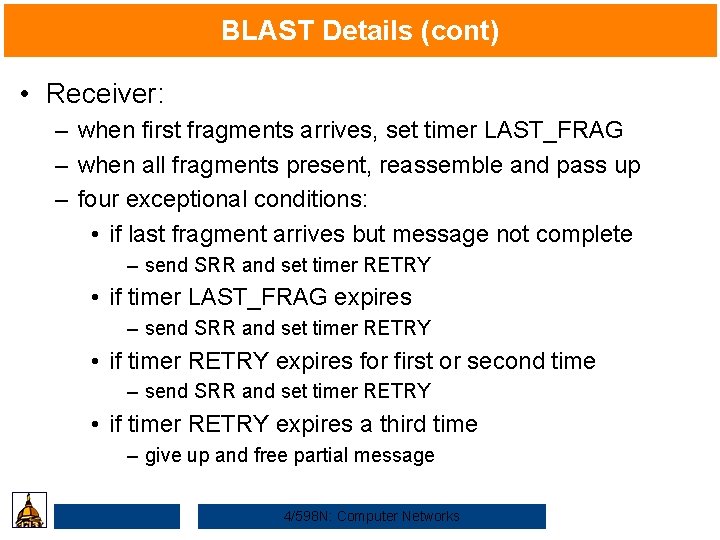 BLAST Details (cont)

• Receiver:
– when first fragments arrives, set timer LAST_FRAG
– when all fragments present, reassemble and pass up
– four exceptional conditions:
• if last fragment arrives but message not complete
– send SRR and set timer RETRY
• if timer LAST_FRAG expires
– send SRR and set timer RETRY
• if timer RETRY expires for first or second time
– send SRR and set timer RETRY
• if timer RETRY expires a third time
– give up and free partial message

4/598N: Computer Networks